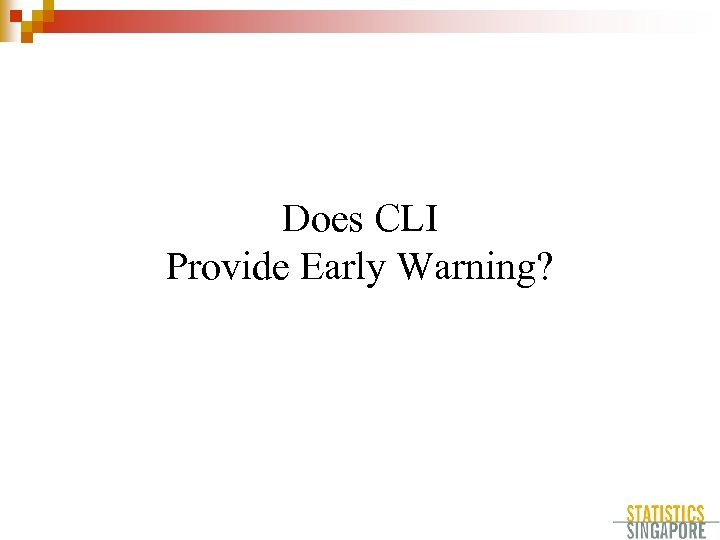 Does CLI
Provide Early Warning?

STATISTICS
SINGAPORE